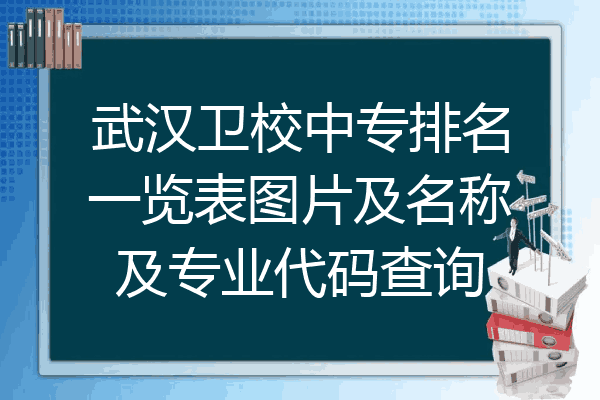 武汉卫校中专排名一览表图片及名称及专业代码查询